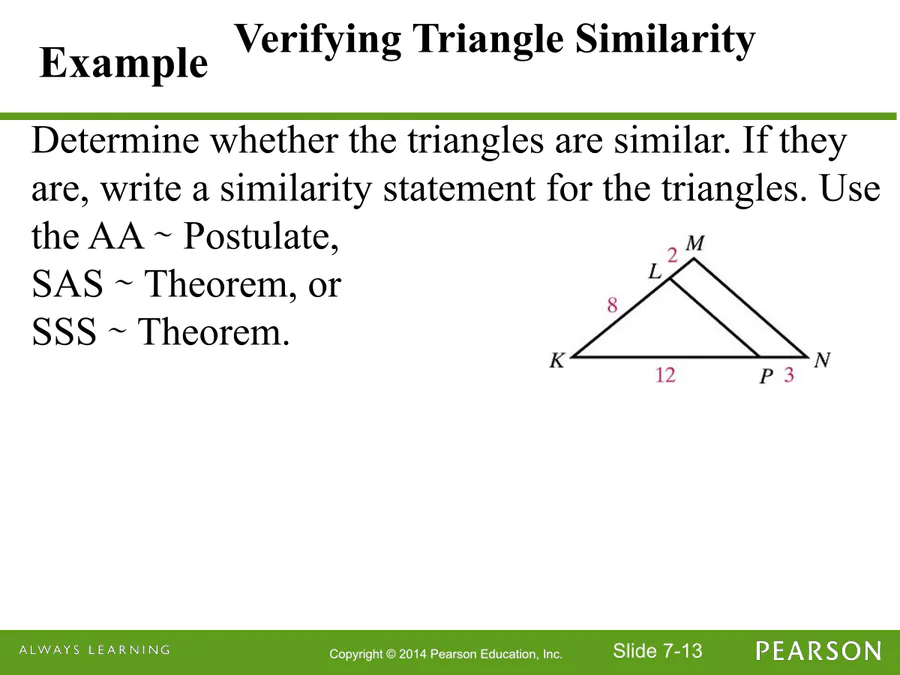 Example

Verifying Triangle Similarity

Determine whether the triangles are similar. If they are, write a similarity statement for the triangles. Use the AA ~ Postulate, SAS ~ Theorem, or SSS ~ Theorem.

M
2
L
8
K
12
P
3
N

ALWAYS LEARNING

Copyright © 2014 Pearson Education, Inc.

Slide 7-13

PEARSON